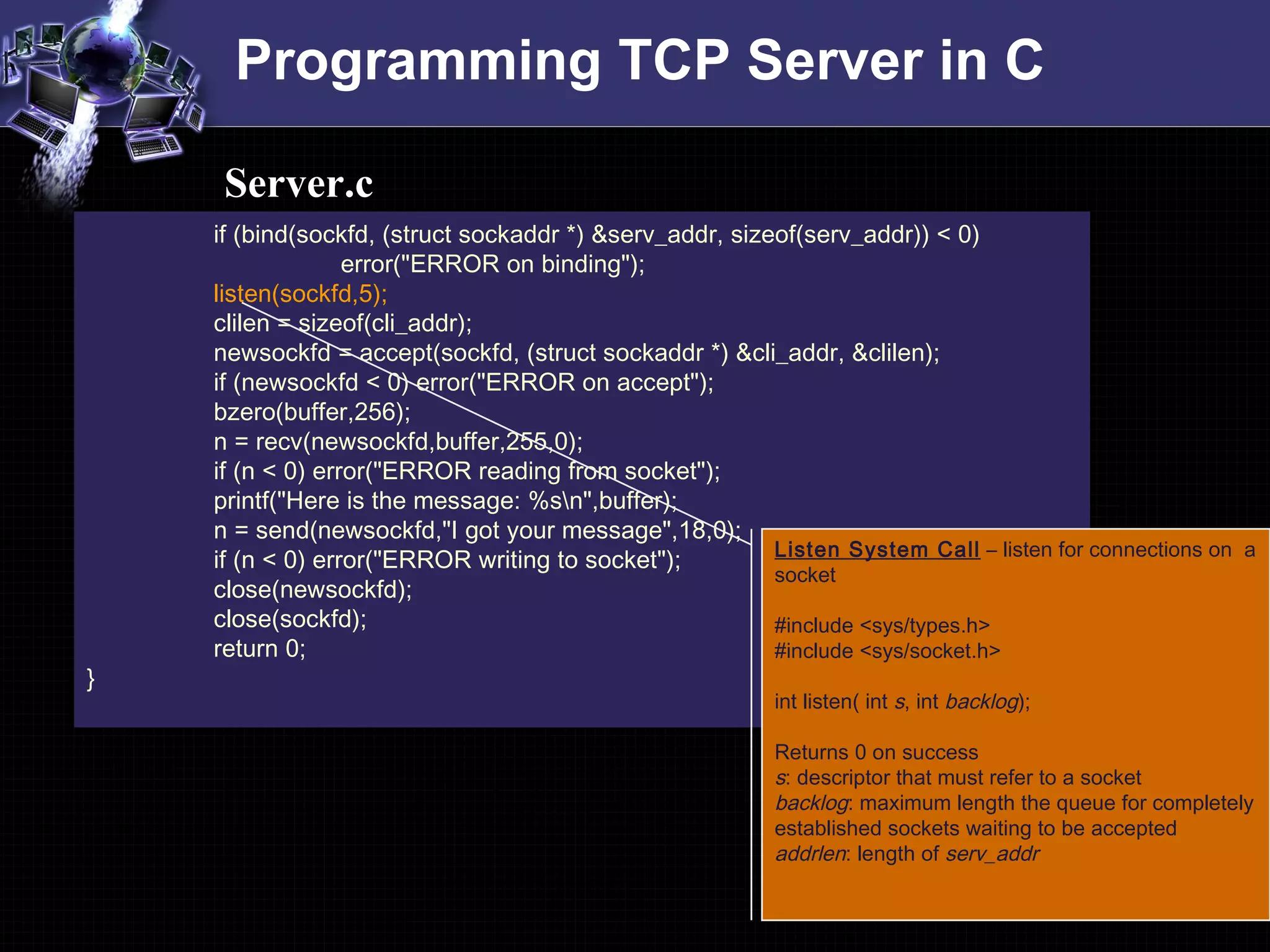 Programming TCP Server in C

Server.c

if (bind(sockfd, (struct sockaddr *) &serv_addr, sizeof(serv_addr)) < 0)
error("ERROR on binding");
listen(sockfd,5);
clilen = sizeof(cli_addr);
newsockfd = accept(sockfd, (struct sockaddr *) &cli_addr, &clilen);
if (newsockfd < 0) error("ERROR on accept");
bzero(buffer,256);
n = recv(newsockfd,buffer,255,0);
if (n < 0) error("ERROR reading from socket");
printf("Here is the message: %s\n",buffer);
n = send(newsockfd,"I got your message",18,0);
if (n < 0) error("ERROR writing to socket");
close(newsockfd);
close(sockfd);
return 0;
}

Listen System Call – listen for connections on a socket

#include <sys/types.h>
#include <sys/socket.h>

int listen( int s, int backlog);

Returns 0 on success
s: descriptor that must refer to a socket
backlog: maximum length the queue for completely established sockets waiting to be accepted
addrlen: length of serv_addr